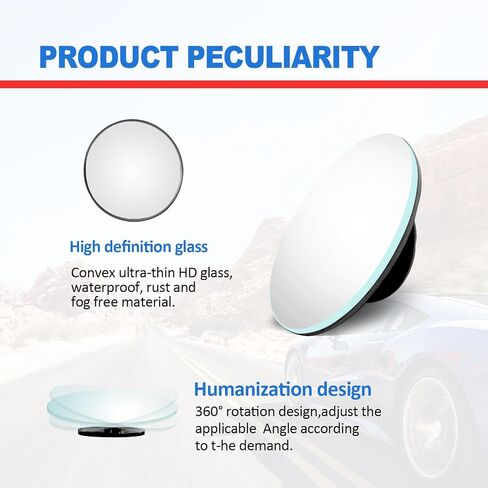 PRODUCT PECULIARITY

High definition glass

Convex ultra-thin HD glass, waterproof, rust and fog free material.

Humanization design

360° rotation design,adjust the applicable Angle according to t-he demand.